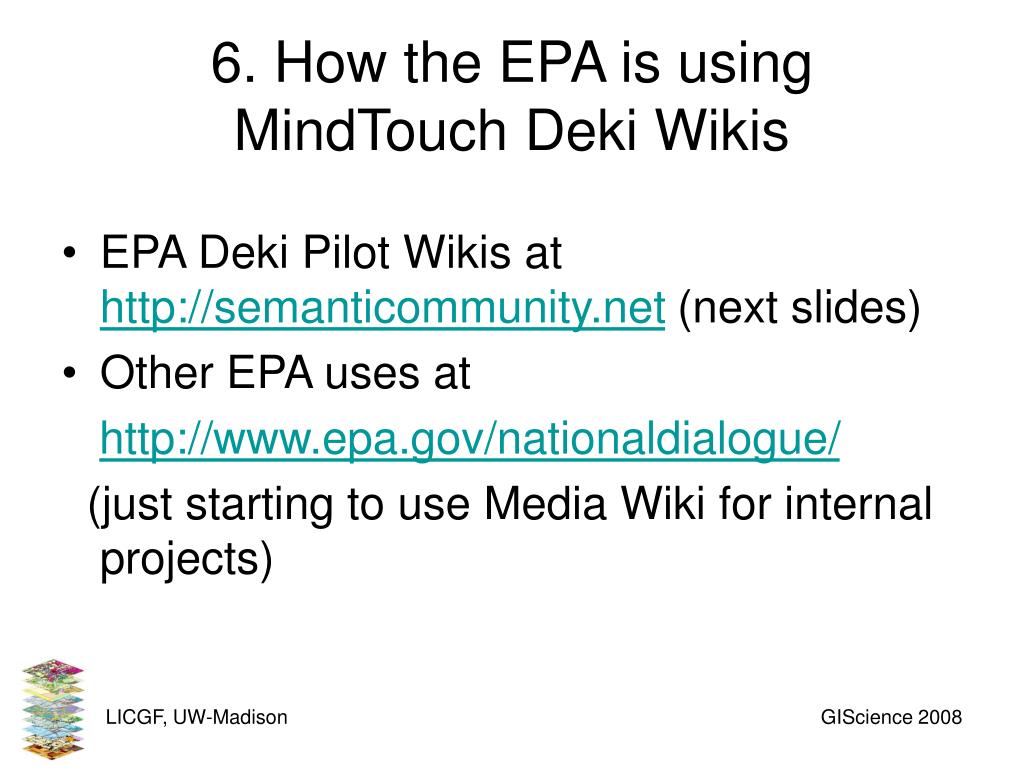 6. How the EPA is using MindTouch Deki Wikis

• EPA Deki Pilot Wikis at http://semanticommunity.net (next slides)
• Other EPA uses at

http://www.epa.gov/nationaldialogue/

(just starting to use Media Wiki for internal projects)

LICGF, UW-Madison

GIScience 2008